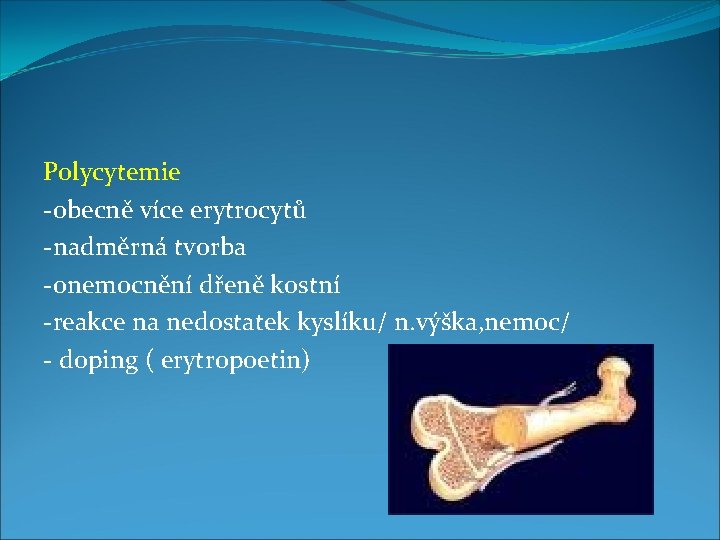 Polycytemie
-obecně více erytrocytů
-nadměrná tvorba
-onemocnění dřeně kostní
-reakce na nedostatek kyslíku/ n.výška,nemoc/
- doping ( erytropoetin)